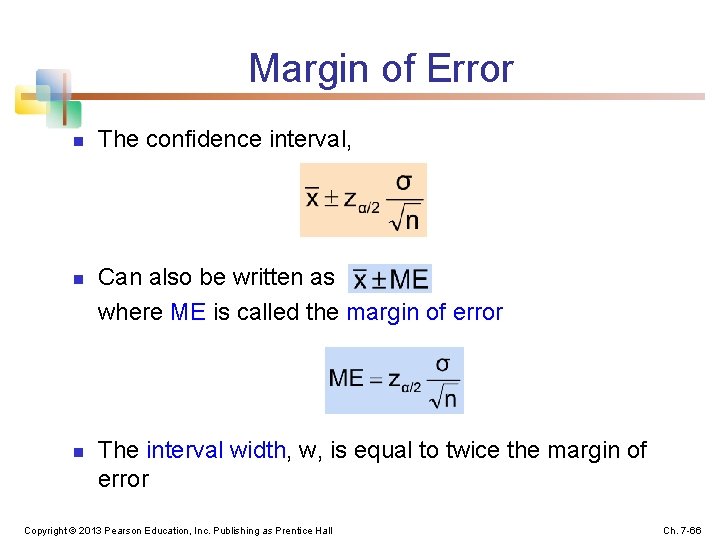 Margin of Error

The confidence interval,

$\bar{x} \pm z_{\alpha/2} \frac{\sigma}{\sqrt{n}}$

Can also be written as $\bar{x} \pm ME$
where ME is called the margin of error

$ME = z_{\alpha/2} \frac{\sigma}{\sqrt{n}}$

The interval width, w, is equal to twice the margin of error

Copyright © 2013 Pearson Education, Inc. Publishing as Prentice Hall

Ch. 7-66